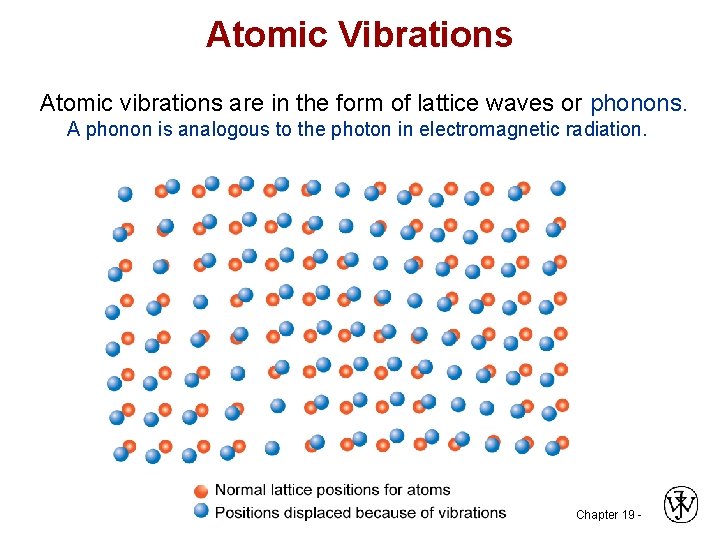 Atomic Vibrations

Atomic vibrations are in the form of lattice waves or phonons.
A phonon is analogous to the photon in electromagnetic radiation.

Normal lattice positions for atoms
Positions displaced because of vibrations

Chapter 19 -